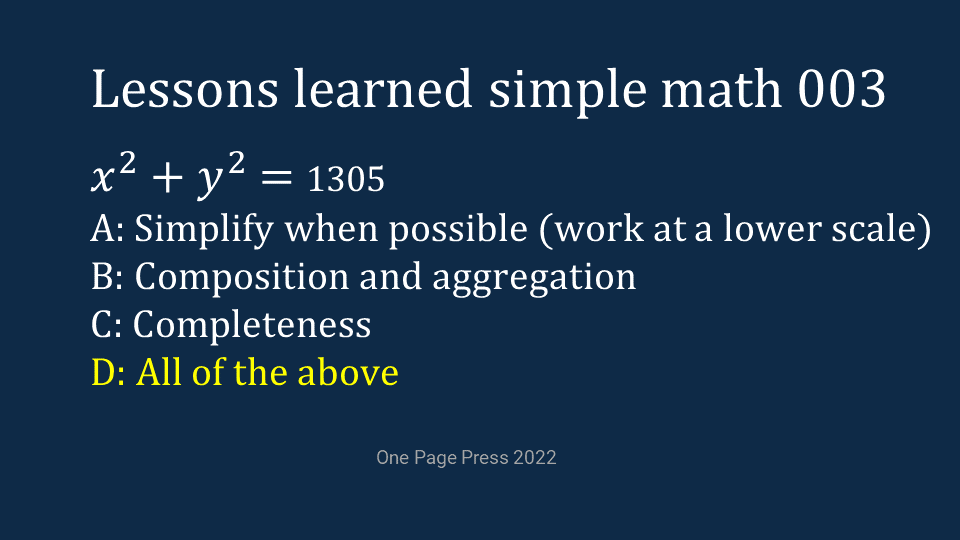 Lessons learned simple math 003

$x^2 + y^2 = 1305$

A: Simplify when possible (work at a lower scale)
B: Composition and aggregation
C: Completeness
D: All of the above

One Page Press 2022